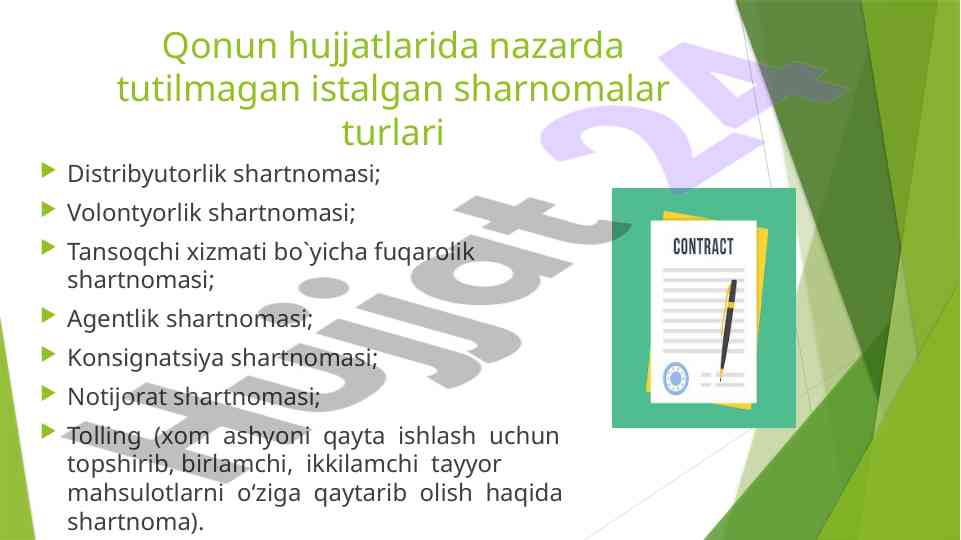 Qonun hujjatlarida nazarda tutilmagan istalgan sharnomalar turlari

Distribyutorlik shartnomasi;

Volontyorlik shartnomasi;

Tansoqchi xizmati bo`yicha fuqarolik shartnomasi;

Agentlik shartnomasi;

Konsignatsiya shartnomasi;

Notijorat shartnomasi;

Tolling (xom ashyoni qayta ishlash uchun topshirib, birlamchi, ikkilamchi tayyor mahsulotlarni o‘ziga qaytarib olish haqida shartnoma).

CONTRACT

Hujjat 24